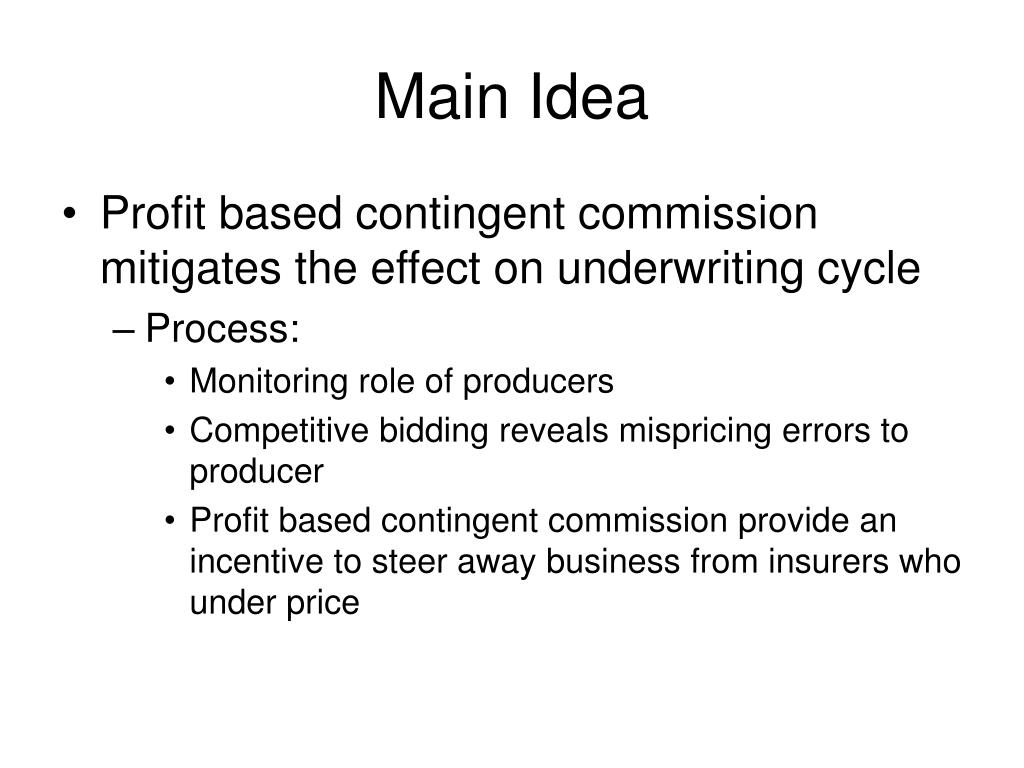 Main Idea

• Profit based contingent commission mitigates the effect on underwriting cycle
– Process:
• Monitoring role of producers
• Competitive bidding reveals mispricing errors to producer
• Profit based contingent commission provide an incentive to steer away business from insurers who under price